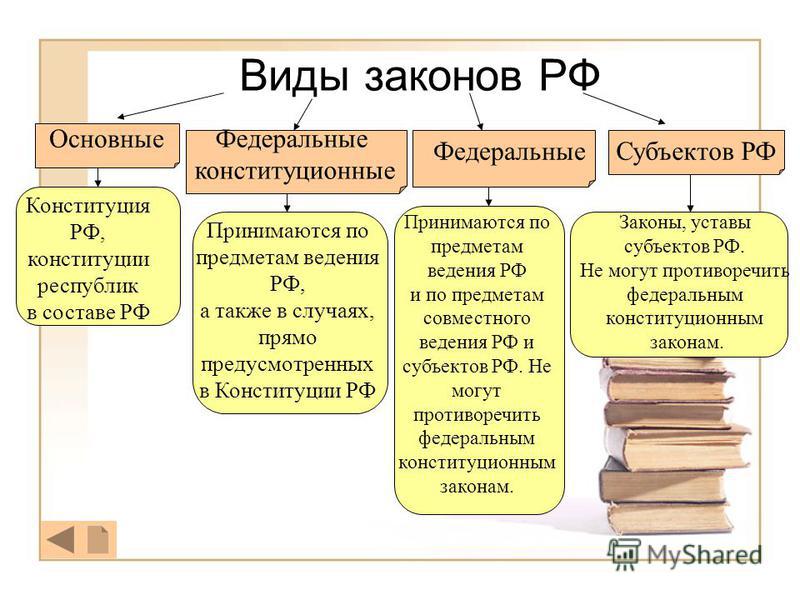 Виды законов РФ

Основные

Федеральные конституционные

Федеральные

Субъектов РФ

Конституция РФ, конституции республик в составе РФ

Принимаются по предметам ведения РФ, а также в случаях, прямо предусмотренных в Конституции РФ

Принимаются по предметам ведения РФ и по предметам совместного ведения РФ и субъектов РФ. Не могут противоречить федеральным конституционным законам.

Законы, уставы субъектов РФ. Не могут противоречить федеральным конституционным законам.

MyShared